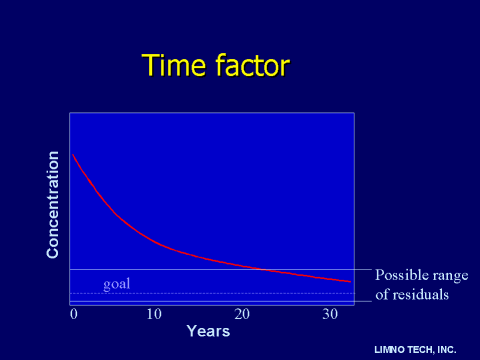 Time factor

Concentration

goal

Possible range of residuals

0
10
20
30

Years

LIMNO TECH, INC.